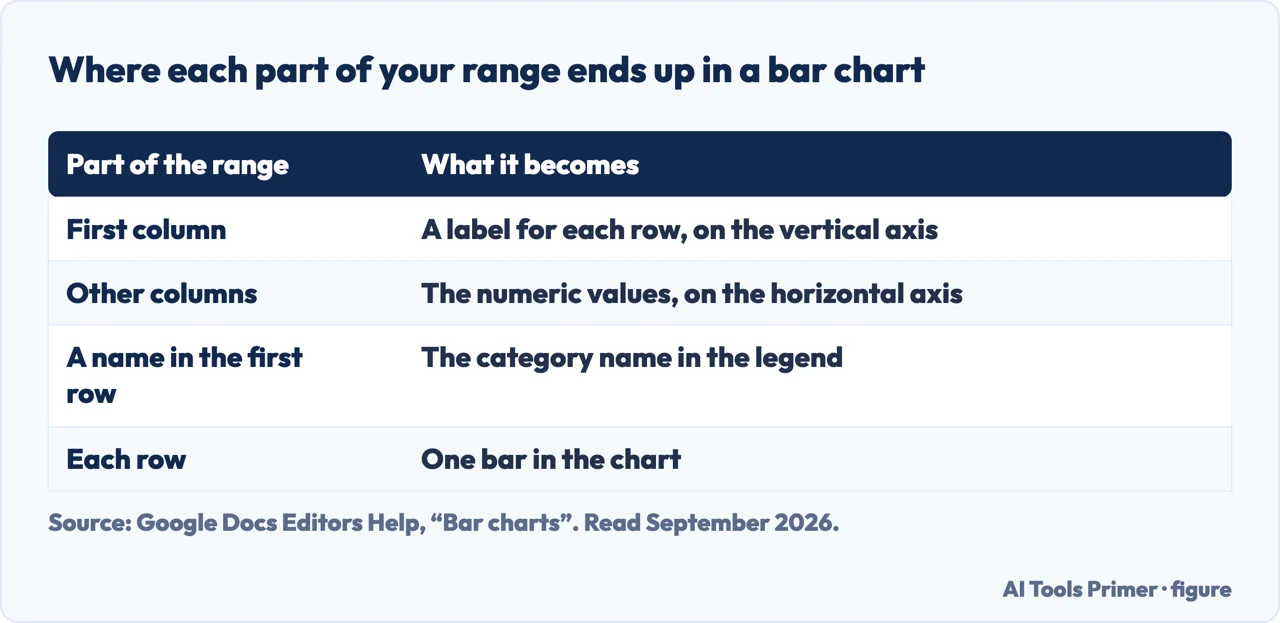 Where each part of your range ends up in a bar chart

| Part of the range | What it becomes |
|---|---|
| First column | A label for each row, on the vertical axis |
| Other columns | The numeric values, on the horizontal axis |
| A name in the first row | The category name in the legend |
| Each row | One bar in the chart |

Source: Google Docs Editors Help, "Bar charts". Read September 2026.

AI Tools Primer · figure